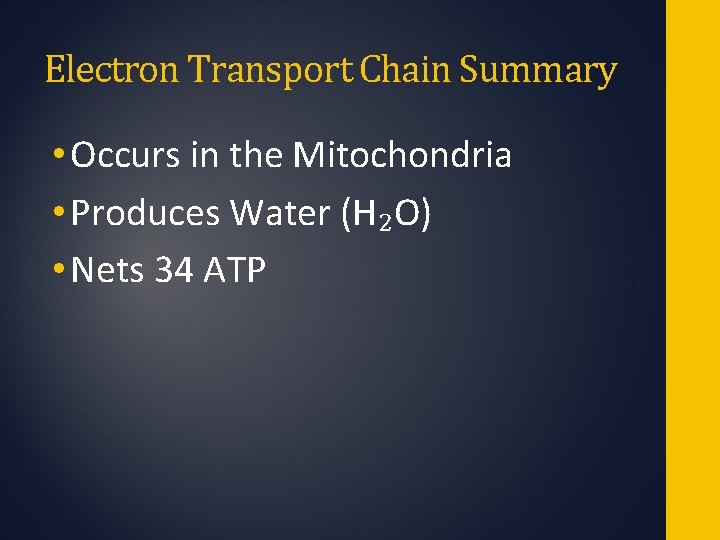 Electron Transport Chain Summary

• Occurs in the Mitochondria
• Produces Water ($H_2O$)
• Nets 34 ATP